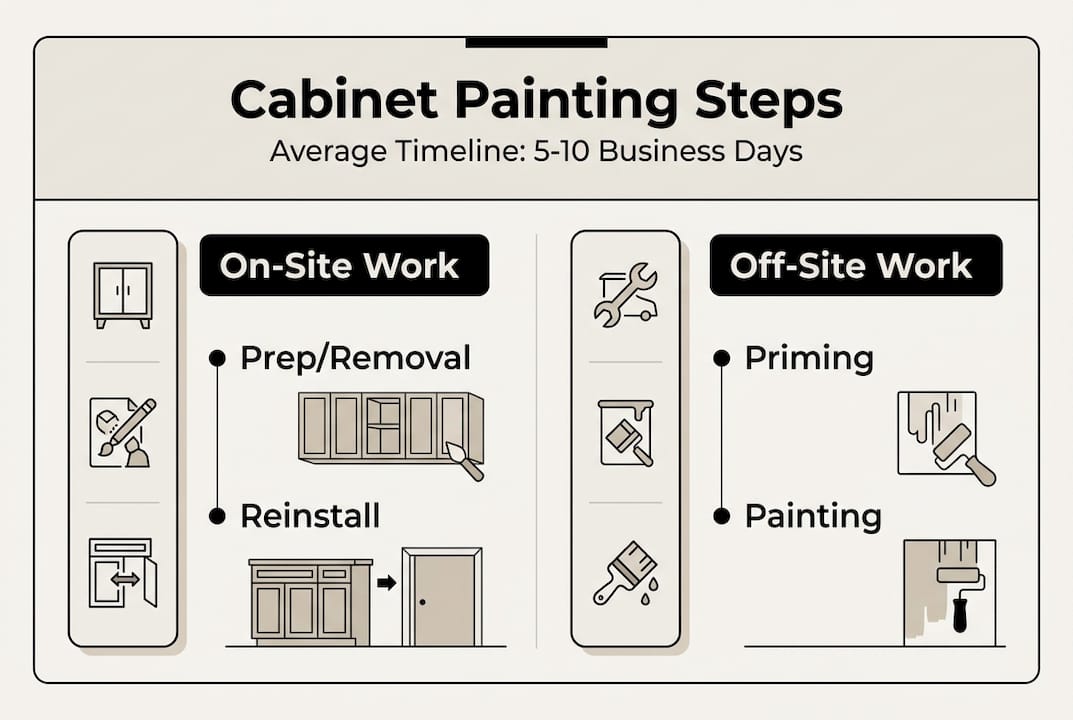 Cabinet Painting Steps
Average Timeline: 5-10 Business Days

On-Site Work

Prep/Removal

Reinstall

Off-Site Work

Priming

Painting